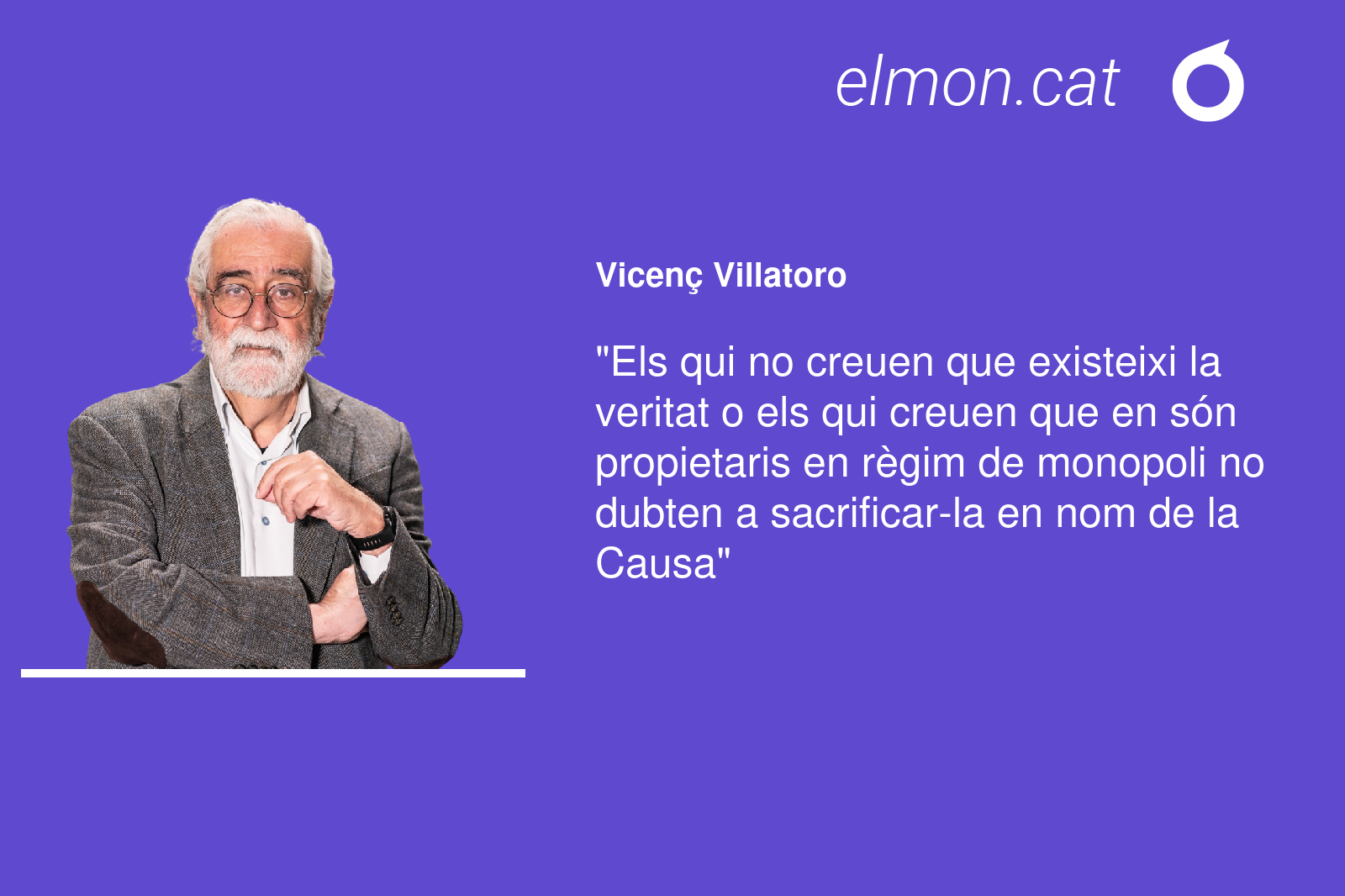 elmon.cat

Vicenç Villatoro

"Els qui no creuen que existeixi la veritat o els qui creuen que en són propietaris en règim de monopoli no dubten a sacrificar-la en nom de la Causa"